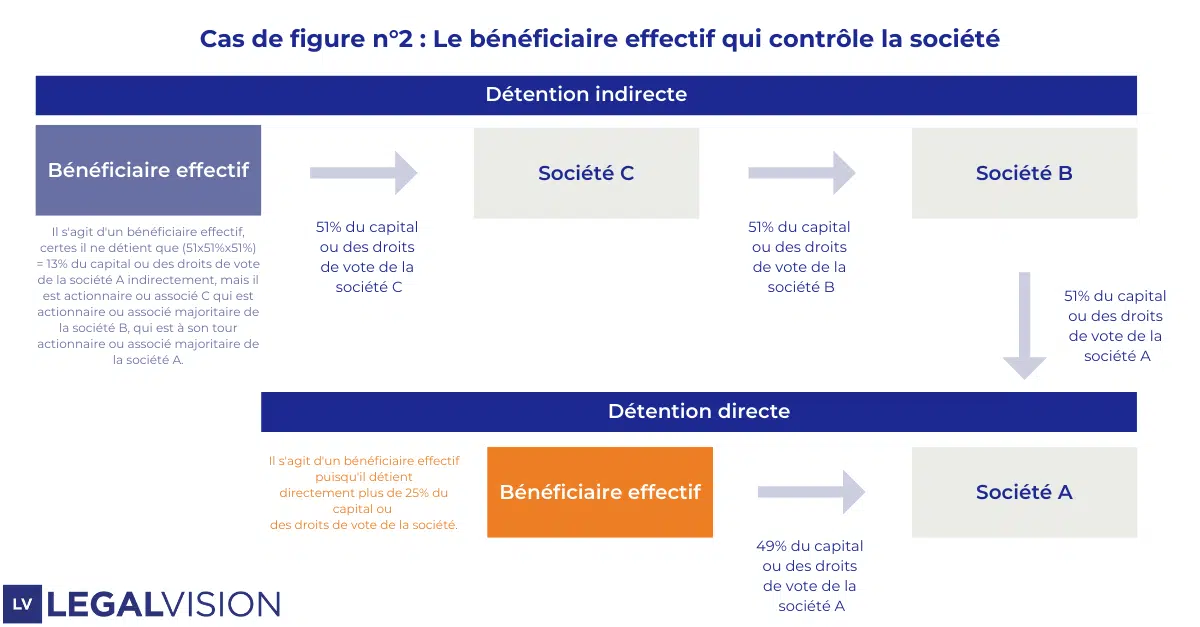 Cas de figure n°2 : Le bénéficiaire effectif qui contrôle la société

Détention indirecte

Bénéficiaire effectif

Il s'agit d'un bénéficiaire effectif, certes il ne détient que (51x51%x51%) = 13% du capital ou des droits de vote de la société A indirectement, mais il est actionnaire ou associé C qui est actionnaire ou associé majoritaire de la société B, qui est à son tour actionnaire ou associé majoritaire de la société A.

51% du capital ou des droits de vote de la société C

Société C

51% du capital ou des droits de vote de la société B

Société B

51% du capital ou des droits de vote de la société A

Détention directe

Il s'agit d'un bénéficiaire effectif puisqu'il détient directement plus de 25% du capital ou des droits de vote de la société.

Bénéficiaire effectif

49% du capital ou des droits de vote de la société A

Société A

LV LEGALVISION